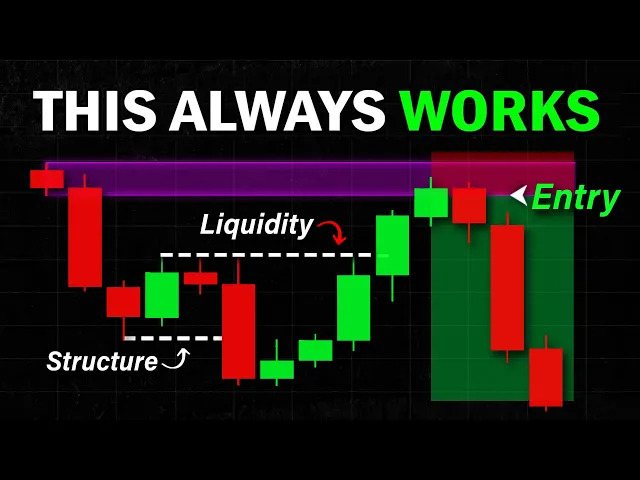 THIS ALWAYS WORKS

Entry

Liquidity

Structure